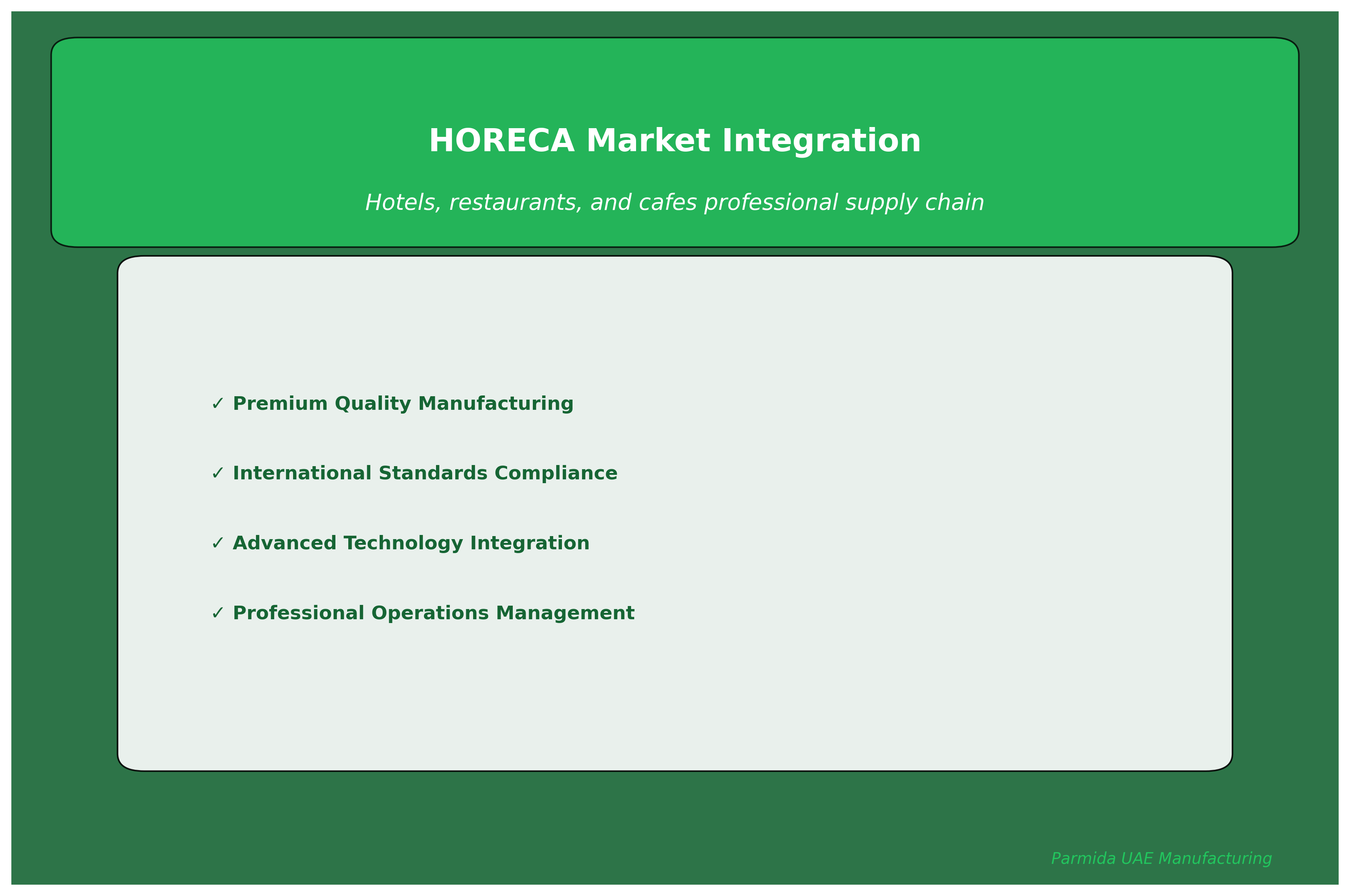 HORECA Market Integration

Hotels, restaurants, and cafes professional supply chain

✓ Premium Quality Manufacturing

✓ International Standards Compliance

✓ Advanced Technology Integration

✓ Professional Operations Management

Parmida UAE Manufacturing